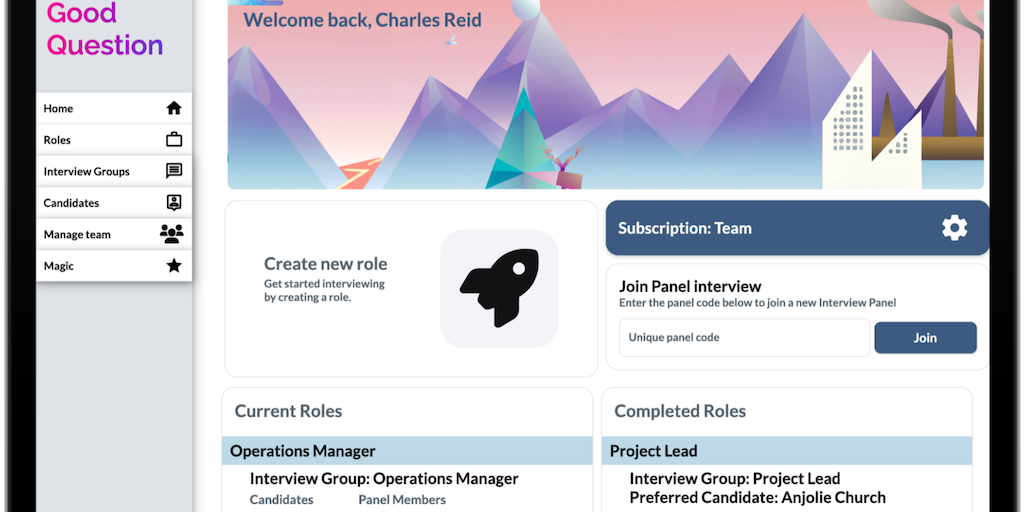 Good Question

Home
Roles
Interview Groups
Candidates
Manage team
Magic

Welcome back, Charles Reid

Create new role
Get started interviewing by creating a role.

Subscription: Team

Join Panel interview
Enter the panel code below to join a new Interview Panel

Unique panel code

Join

Current Roles

Operations Manager

Interview Group: Operations Manager

Candidates

Panel Members

Completed Roles

Project Lead

Interview Group: Project Lead

Preferred Candidate: Anjolie Church